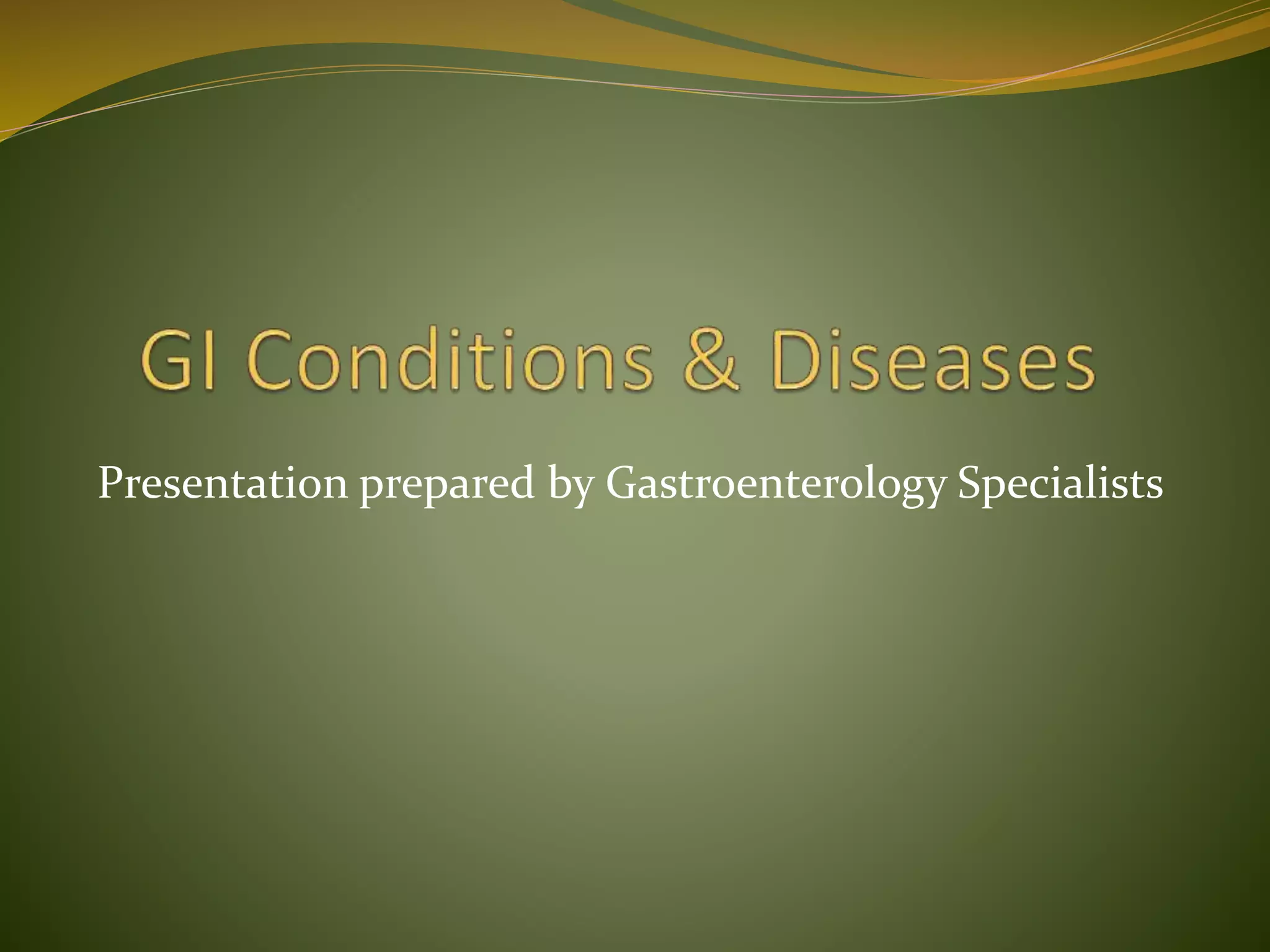 GI Conditions & Diseases

Presentation prepared by Gastroenterology Specialists